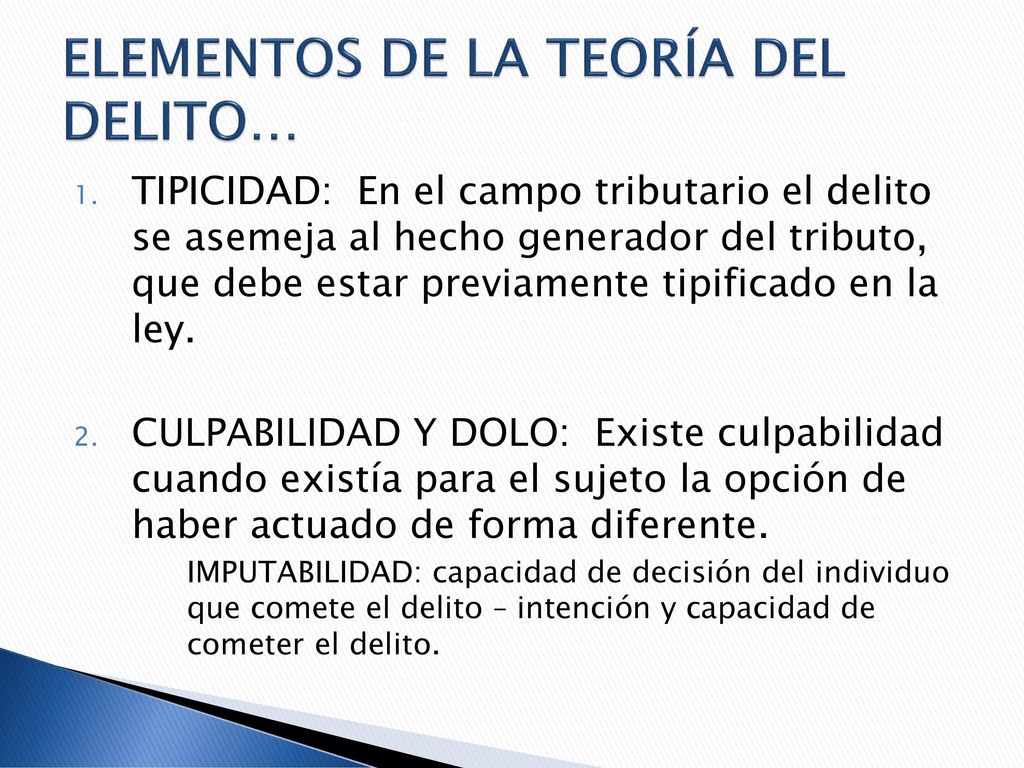 ELEMENTOS DE LA TEORÍA DEL DELITO…

1. TIPICIDAD: En el campo tributario el delito se asemeja al hecho generador del tributo, que debe estar previamente tipificado en la ley.

2. CULPABILIDAD Y DOLO: Existe culpabilidad cuando existía para el sujeto la opción de haber actuado de forma diferente.

IMPUTABILIDAD: capacidad de decisión del individuo que comete el delito – intención y capacidad de cometer el delito.